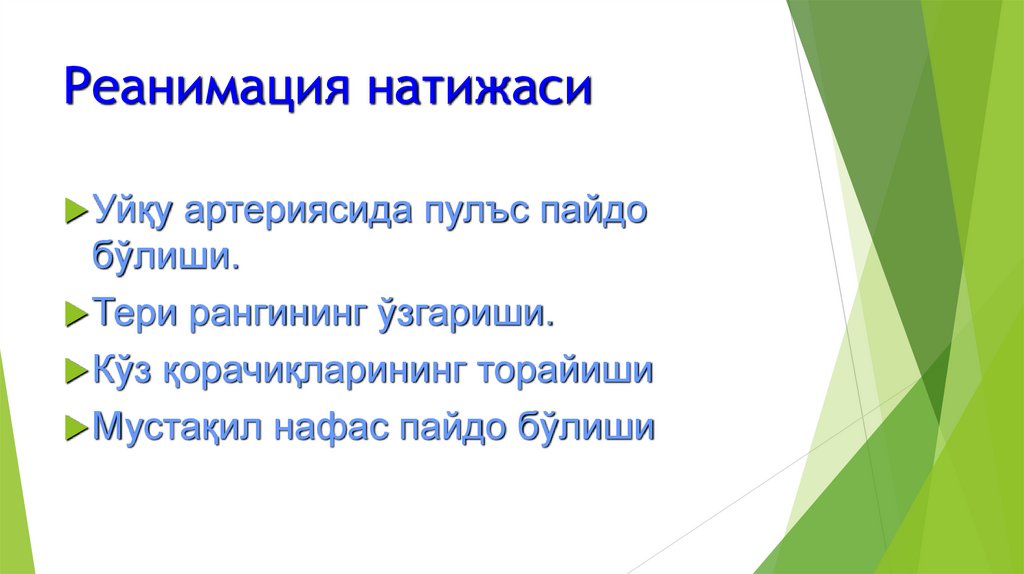 Реанимация натижаси

Уйқу артериясида пулъс пайдо бўлиши.

Тери рангининг ўзгариши.

Кўз қорачиқларининг торайиши

Мустақил нафас пайдо бўлиши